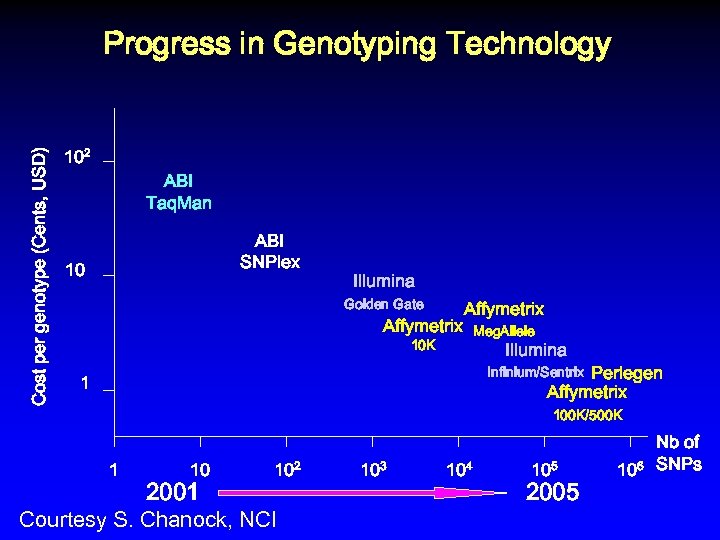 Progress in Genotyping Technology

Cost per genotype (Cents, USD)

$10^2$

10

1

ABI TaqMan

ABI SNPlex

Illumina Golden Gate

Affymetrix 10K

Affymetrix MegAllele

Illumina Infinium/Sentrix

Perlegen

Affymetrix 100K/500K

1

10

$10^2$

$10^3$

$10^4$

$10^5$

$10^6$

Nb of SNPs

2001

2005

Courtesy S. Chanock, NCI